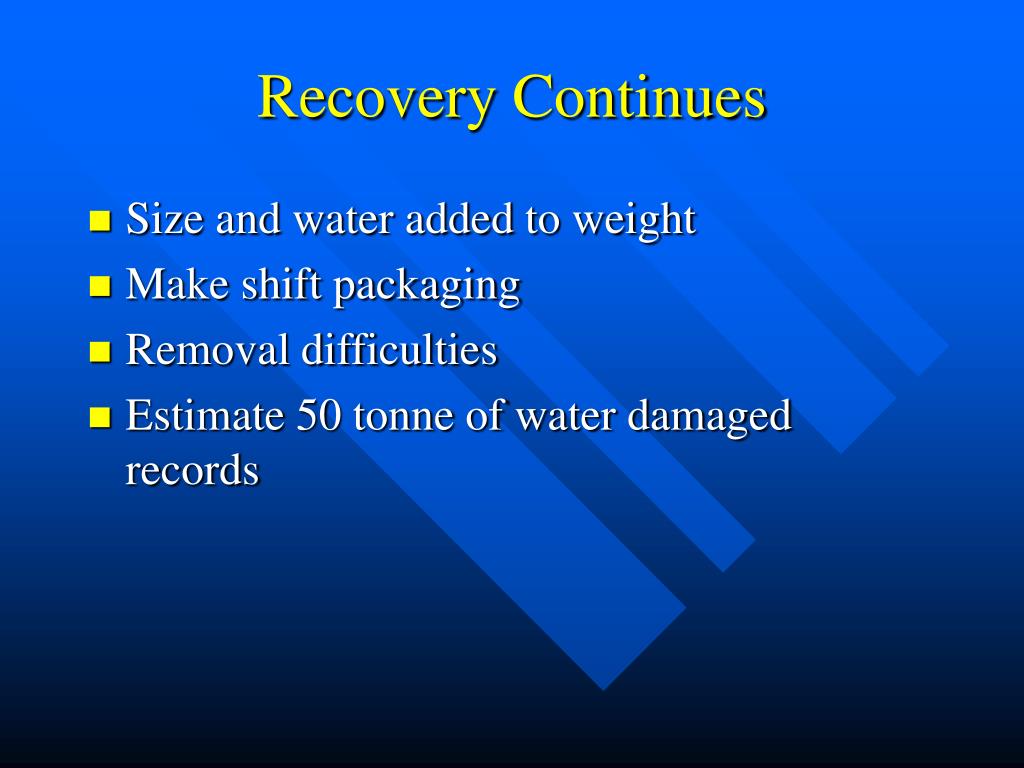 Recovery Continues

- Size and water added to weight
- Make shift packaging
- Removal difficulties
- Estimate 50 tonne of water damaged records